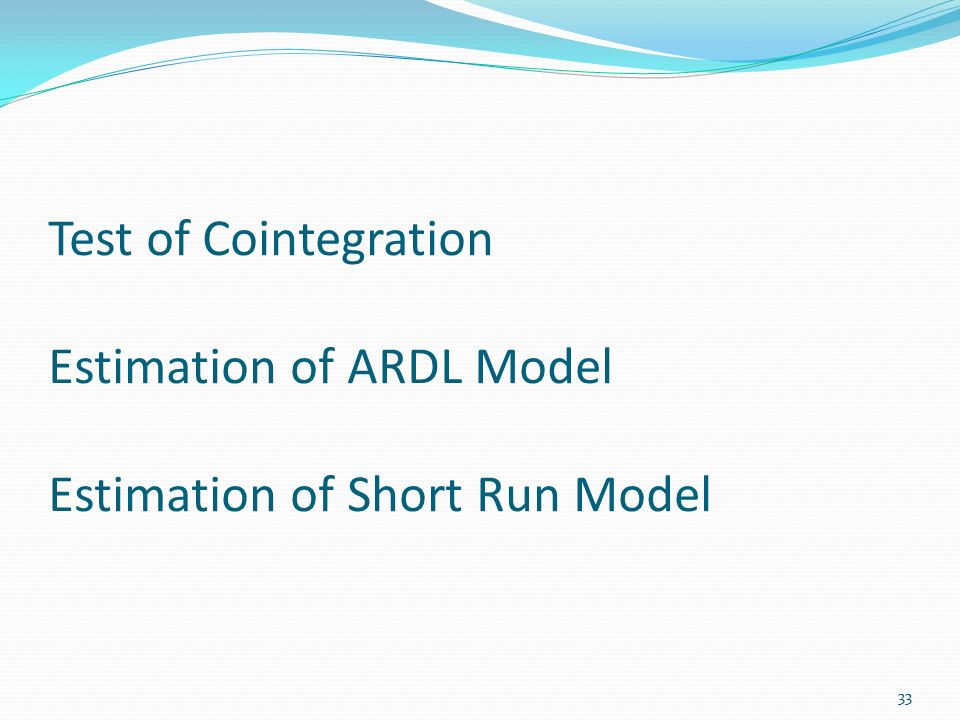 Test of Cointegration

Estimation of ARDL Model

Estimation of Short Run Model

33